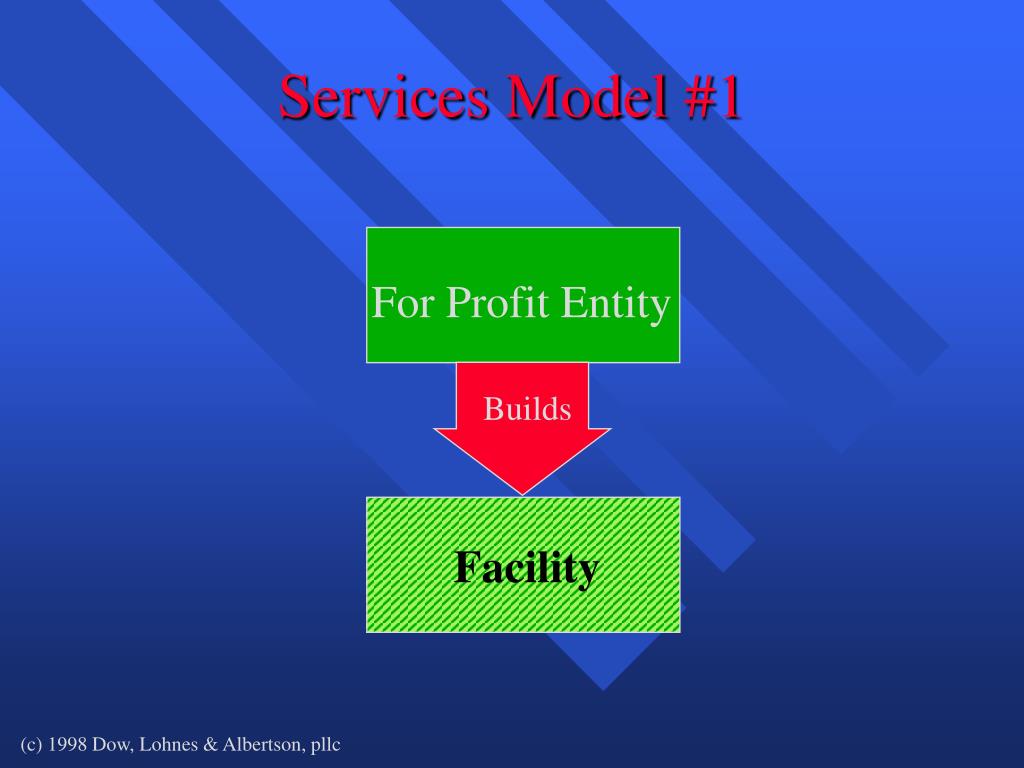 Services Model #1

For Profit Entity

Builds

Facility

(c) 1998 Dow, Lohnes & Albertson, pllc